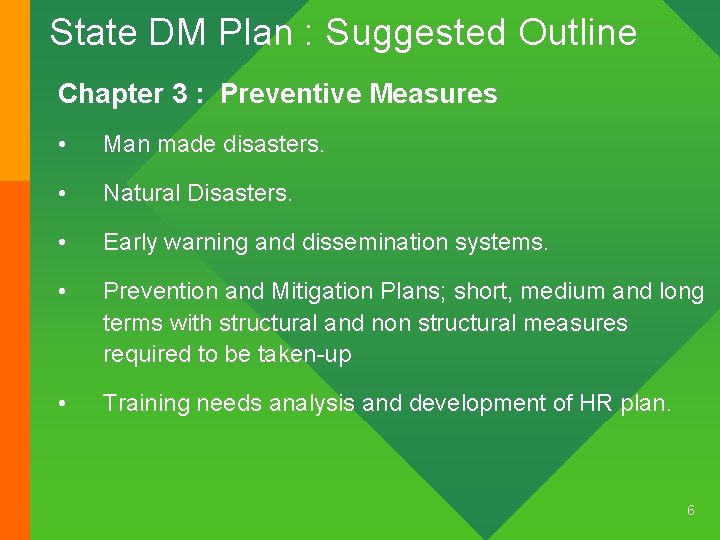 State DM Plan : Suggested Outline

Chapter 3 : Preventive Measures

• Man made disasters.

• Natural Disasters.

• Early warning and dissemination systems.

• Prevention and Mitigation Plans; short, medium and long terms with structural and non structural measures required to be taken-up

• Training needs analysis and development of HR plan.

6